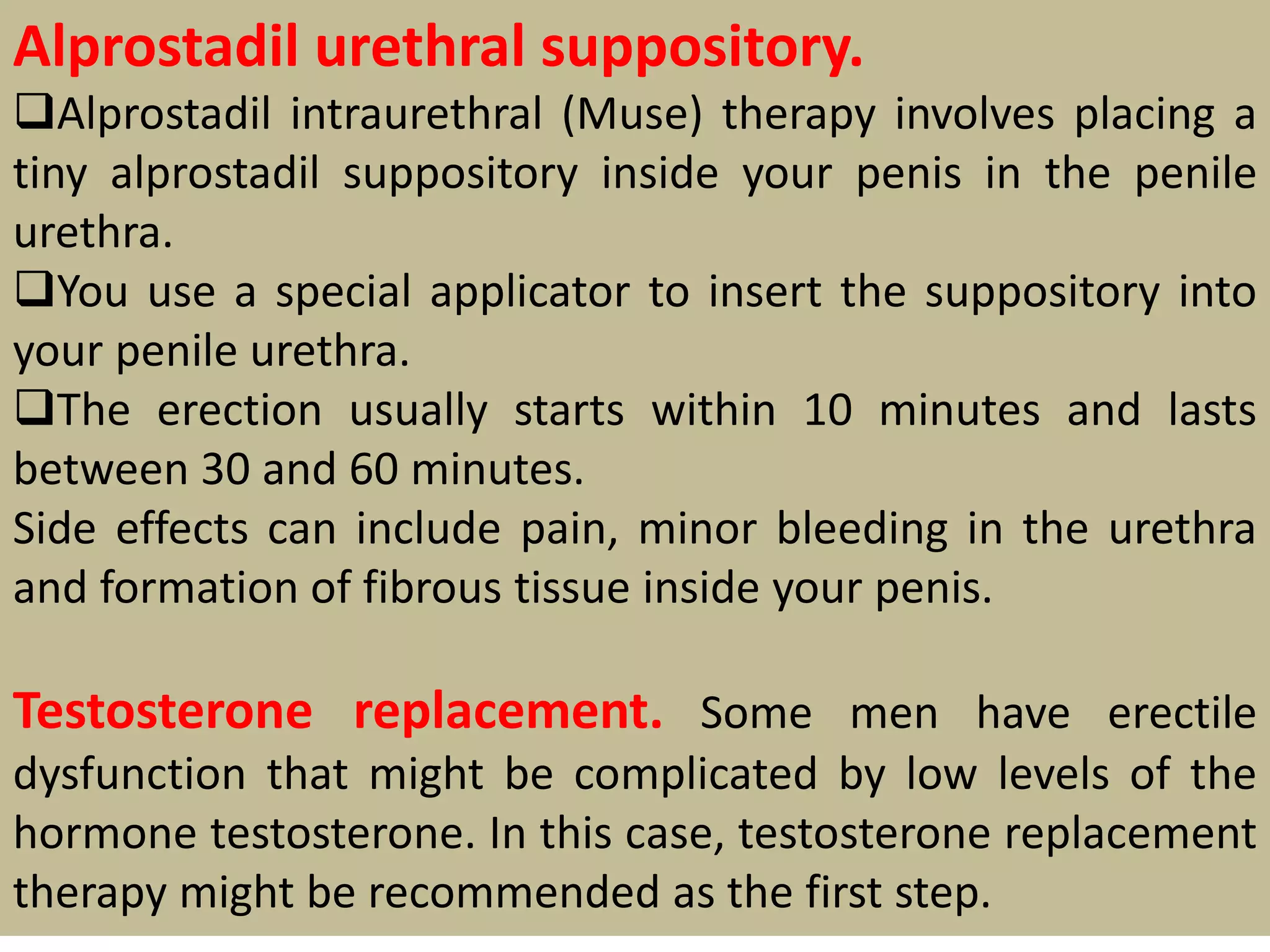 Alprostadil urethral suppository.

❑Alprostadil intraurethral (Muse) therapy involves placing a tiny alprostadil suppository inside your penis in the penile urethra.

❑You use a special applicator to insert the suppository into your penile urethra.

❑The erection usually starts within 10 minutes and lasts between 30 and 60 minutes.

Side effects can include pain, minor bleeding in the urethra and formation of fibrous tissue inside your penis.

Testosterone replacement. Some men have erectile dysfunction that might be complicated by low levels of the hormone testosterone. In this case, testosterone replacement therapy might be recommended as the first step.